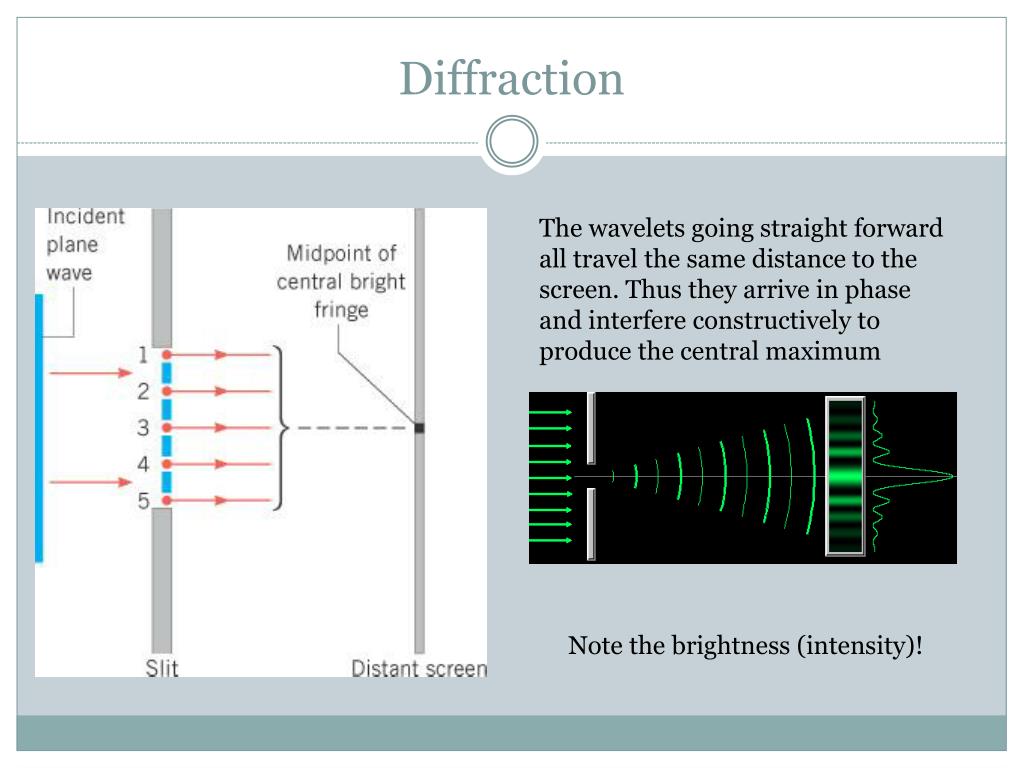 Diffraction

Incident plane wave

Midpoint of central bright fringe

1
2
3
4
5

Slit

Distant screen

The wavelets going straight forward all travel the same distance to the screen. Thus they arrive in phase and interfere constructively to produce the central maximum

Note the brightness (intensity)!